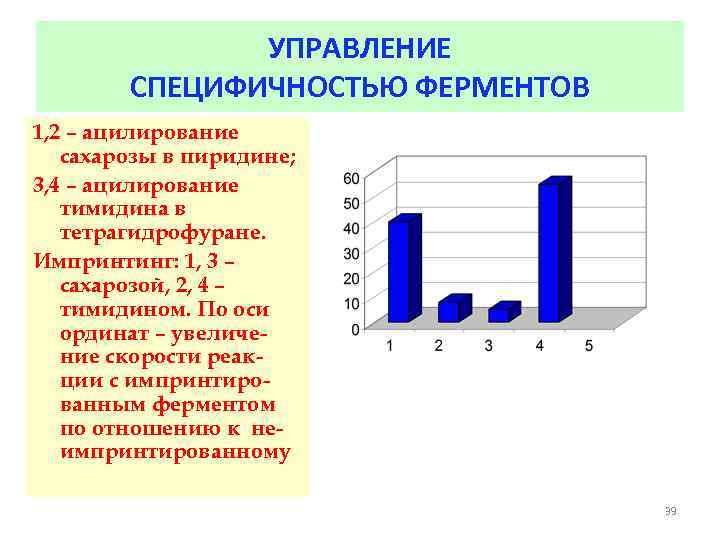 УПРАВЛЕНИЕ СПЕЦИФИЧНОСТЬЮ ФЕРМЕНТОВ

1,2 – ацилирование сахарозы в пиридине;

3,4 – ацилирование тимидина в тетрагидрофуране.

Импринтинг: 1, 3 – сахарозой, 2, 4 – тимидином. По оси ординат – увеличение скорости реакции с импринтированным ферментом по отношению к неимпринтированному

60
50
40
30
20
10
0
1 2 3 4 5

39